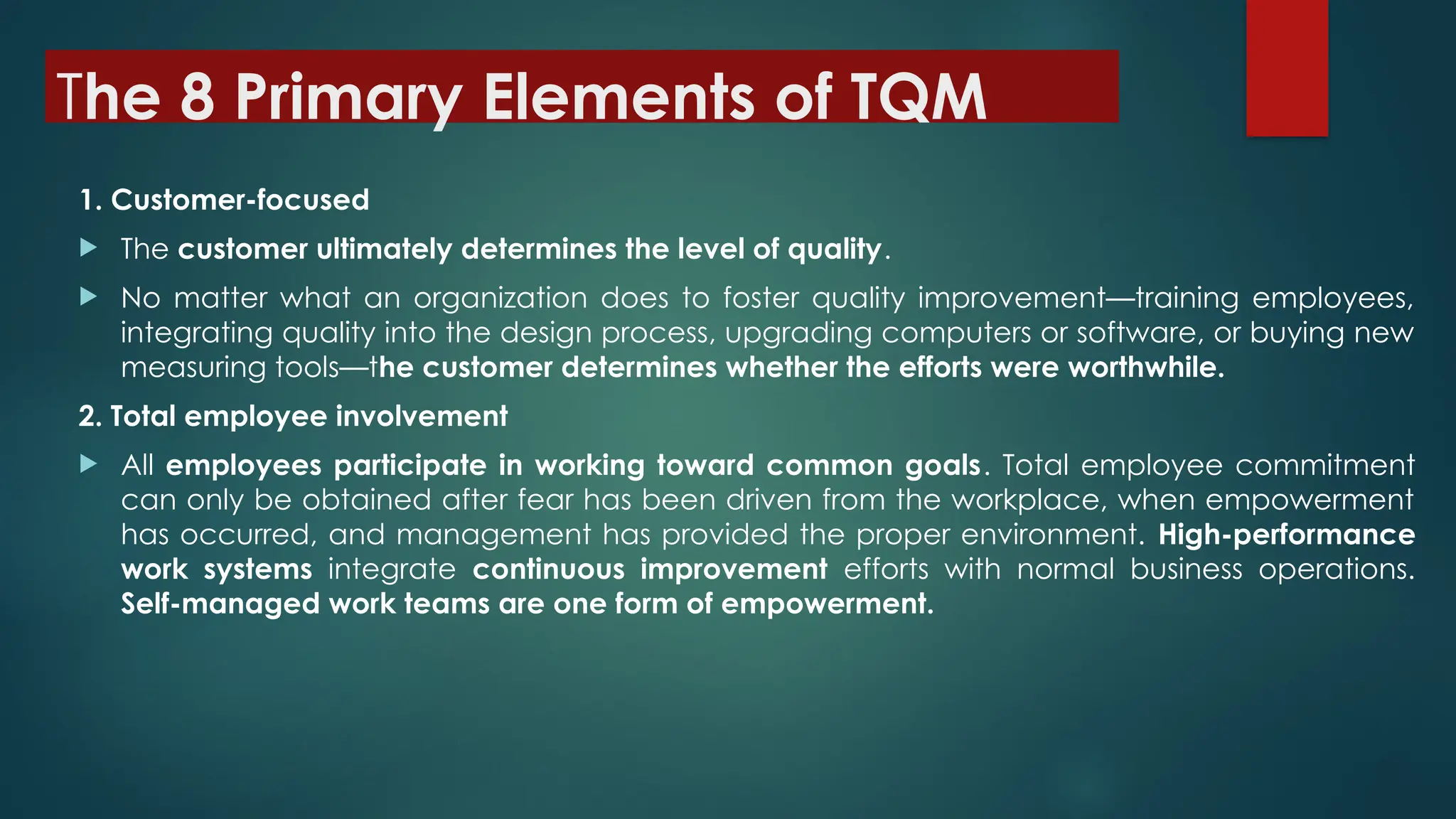 The 8 Primary Elements of TQM

1. Customer-focused

The customer ultimately determines the level of quality.

No matter what an organization does to foster quality improvement—training employees, integrating quality into the design process, upgrading computers or software, or buying new measuring tools—the customer determines whether the efforts were worthwhile.

2. Total employee involvement

All employees participate in working toward common goals. Total employee commitment can only be obtained after fear has been driven from the workplace, when empowerment has occurred, and management has provided the proper environment. High-performance work systems integrate continuous improvement efforts with normal business operations. Self-managed work teams are one form of empowerment.